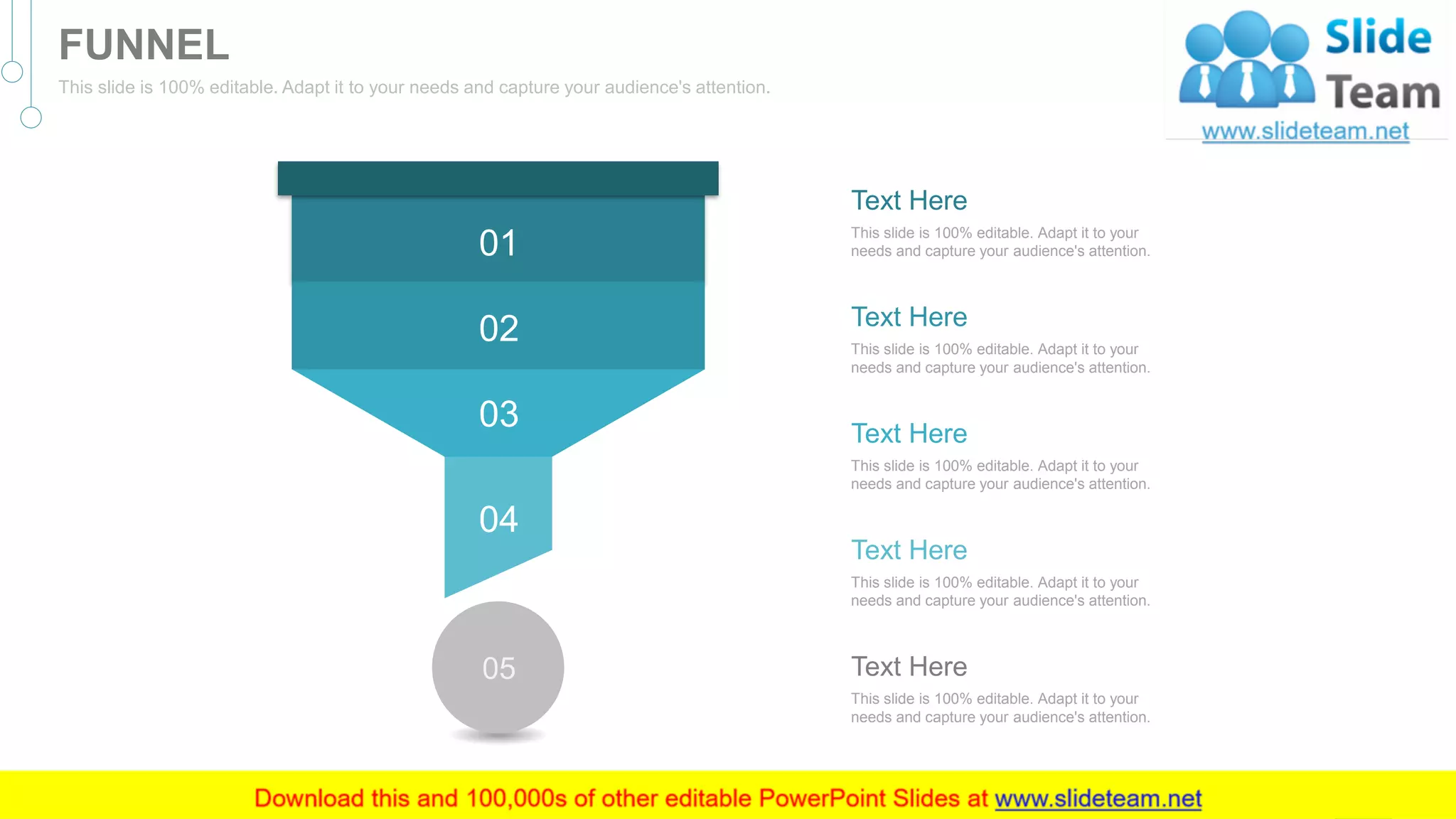 FUNNEL

This slide is 100% editable. Adapt it to your needs and capture your audience's attention.

Slide Team
www.slideteam.net

01
02
03
04
05

Text Here
This slide is 100% editable. Adapt it to your needs and capture your audience's attention.

Text Here
This slide is 100% editable. Adapt it to your needs and capture your audience's attention.

Text Here
This slide is 100% editable. Adapt it to your needs and capture your audience's attention.

Text Here
This slide is 100% editable. Adapt it to your needs and capture your audience's attention.

Text Here
This slide is 100% editable. Adapt it to your needs and capture your audience's attention.

Download this and 100,000s of other editable PowerPoint Slides at www.slideteam.net